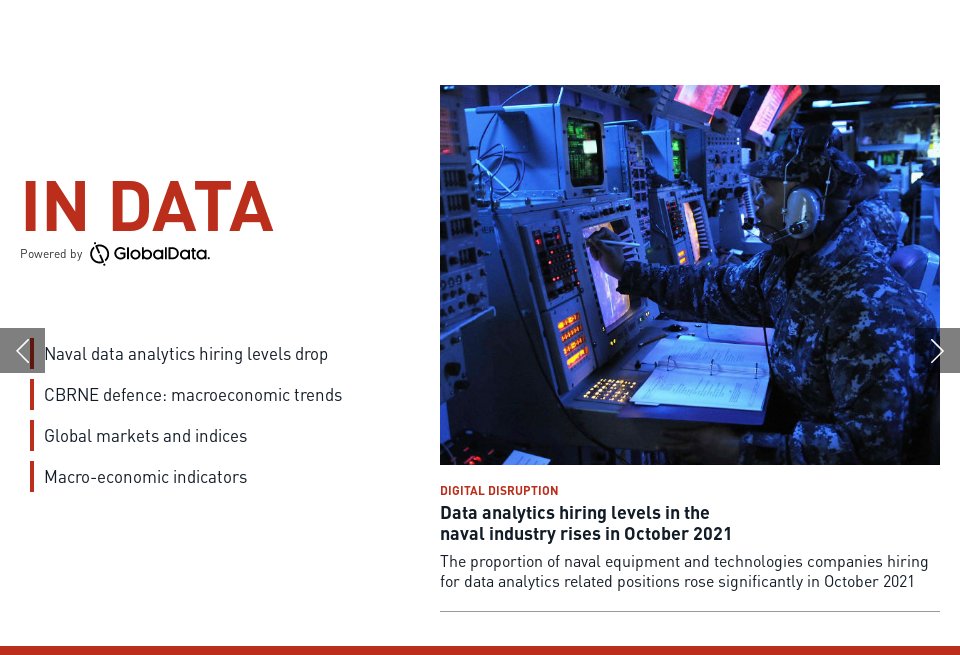 IN DATA
Powered by GlobalData.

Naval data analytics hiring levels drop

CBRNE defence: macroeconomic trends

Global markets and indices

Macro-economic indicators

DIGITAL DISRUPTION

Data analytics hiring levels in the naval industry rises in October 2021

The proportion of naval equipment and technologies companies hiring for data analytics related positions rose significantly in October 2021